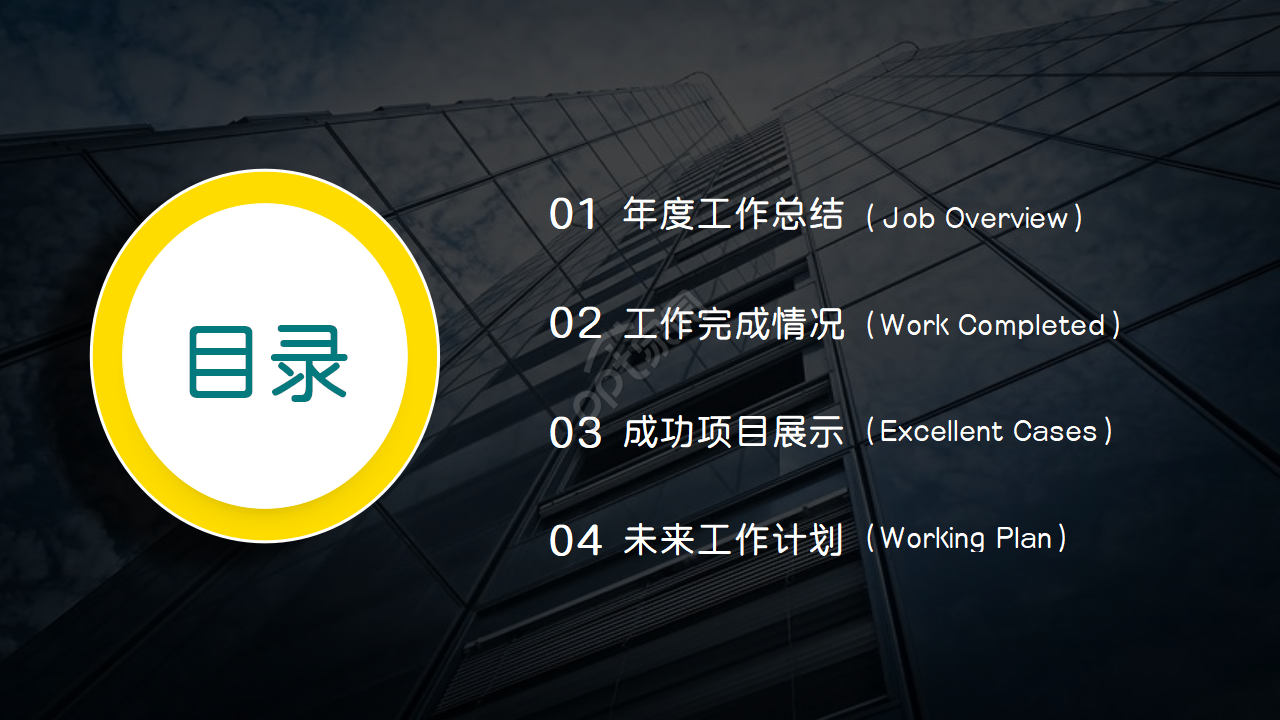 目录

01 年度工作总结（Job Overview）

02 工作完成情况（Work Completed）

03 成功项目展示（Excellent Cases）

04 未来工作计划（Working Plan）